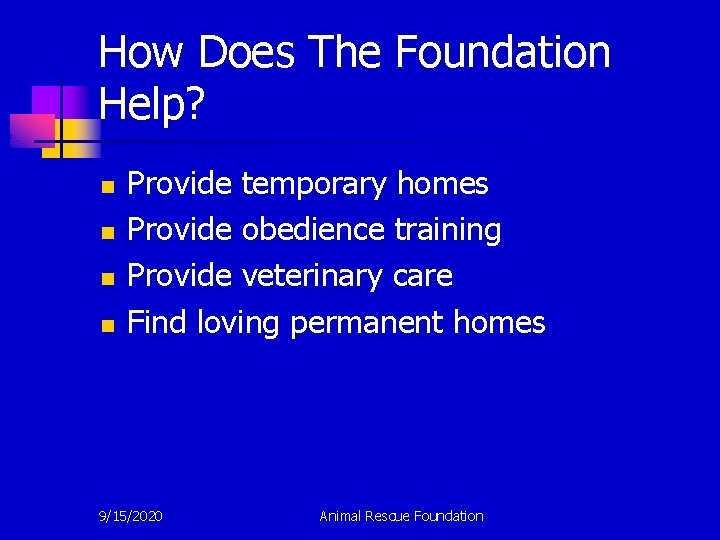 How Does The Foundation Help?

- Provide temporary homes
- Provide obedience training
- Provide veterinary care
- Find loving permanent homes

9/15/2020

Animal Rescue Foundation